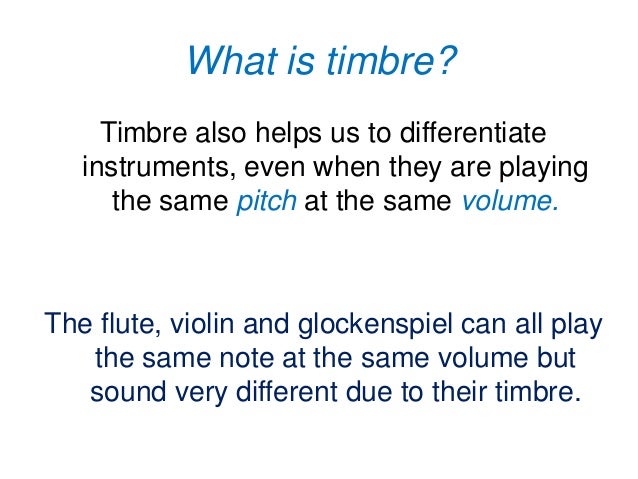 What is timbre?

Timbre also helps us to differentiate instruments, even when they are playing the same pitch at the same volume.

The flute, violin and glockenspiel can all play the same note at the same volume but sound very different due to their timbre.